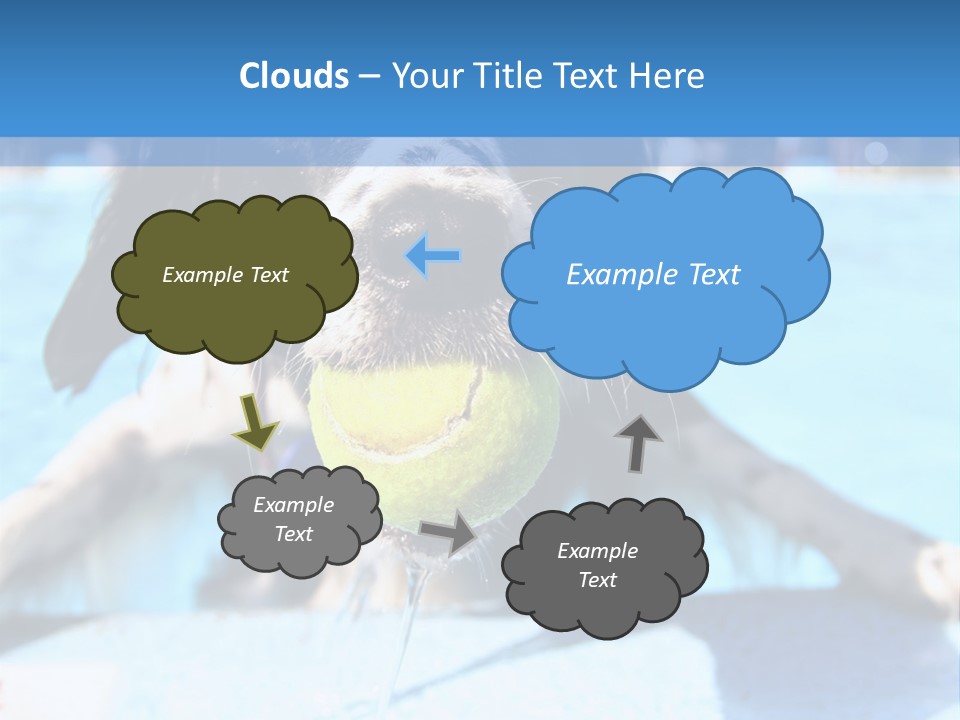 Clouds – Your Title Text Here

Example Text

Example Text

Example Text

Example Text